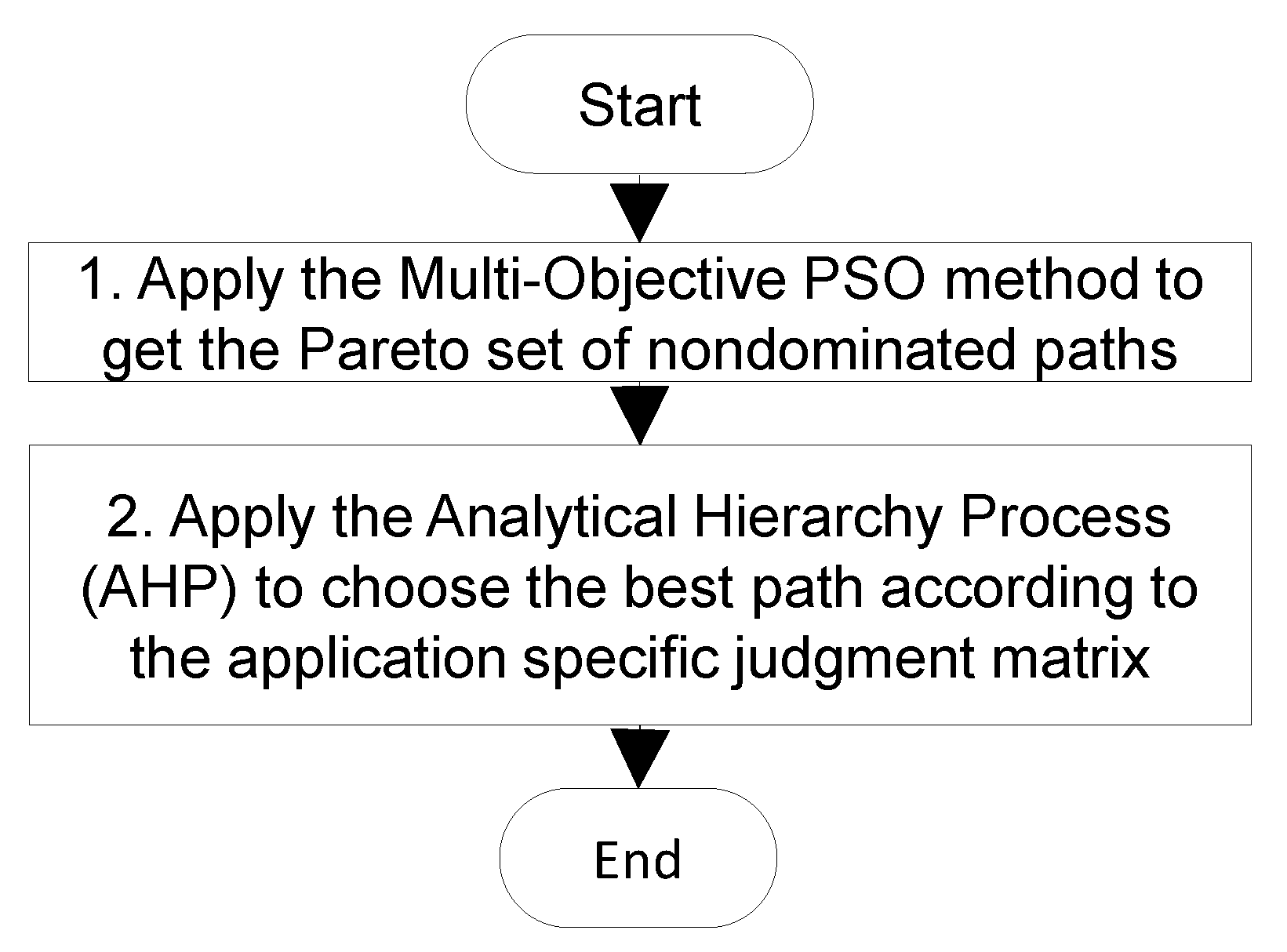 Start

1. Apply the Multi-Objective PSO method to get the Pareto set of nondominated paths

2. Apply the Analytical Hierarchy Process (AHP) to choose the best path according to the application specific judgment matrix

End